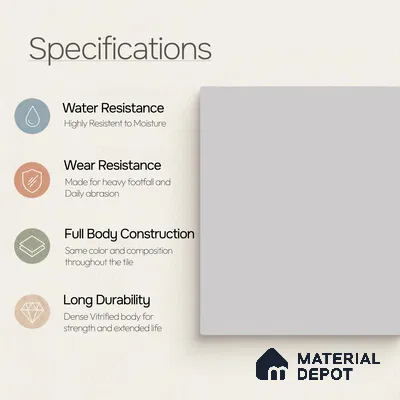 Specifications

Water Resistance
Highly Resistent to Moisture

Wear Resistance
Made for heavy footfall and Daily abrasion

Full Body Construction
Same color and composition throughout the tile

Long Durability
Dense Vitrified body for strength and extended life

MATERIAL DEPOT